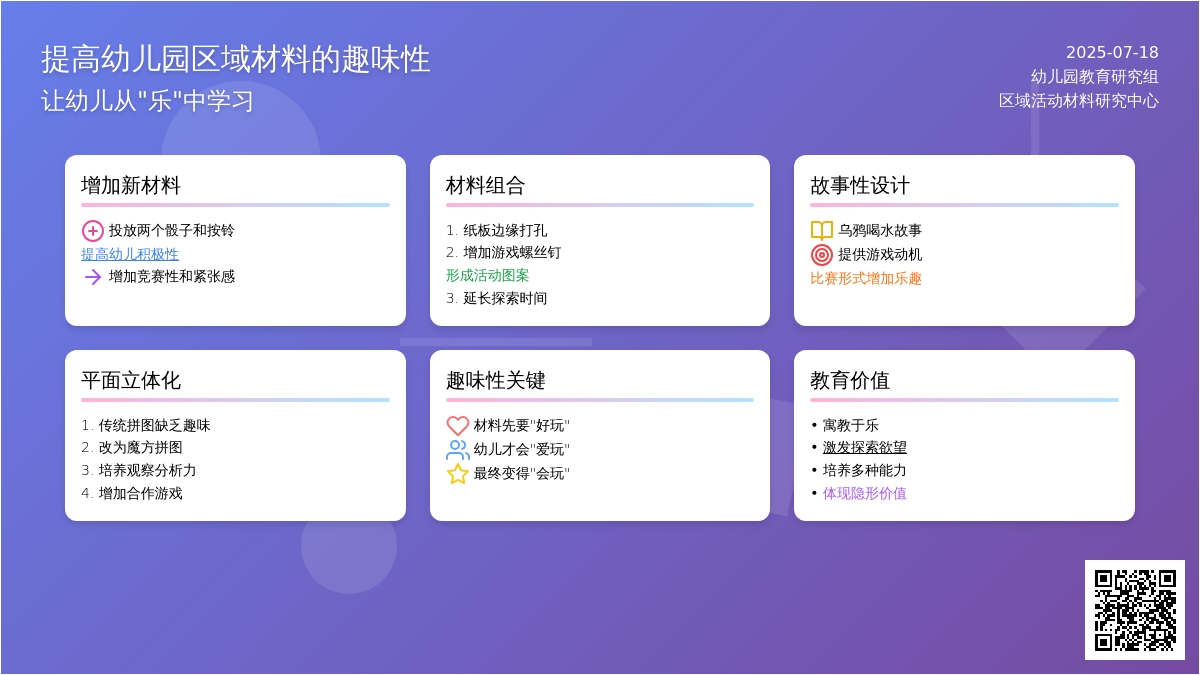 提高幼儿园区域材料的趣味性
让幼儿从"乐"中学习

2025-07-18
幼儿园教育研究组
区域活动材料研究中心

增加新材料

投放两个骰子和按铃
提高幼儿积极性
增加竞赛性和紧张感

材料组合

1. 纸板边缘打孔
2. 增加游戏螺丝钉
形成活动图案
3. 延长探索时间

故事性设计

乌鸦喝水故事
提供游戏动机
比赛形式增加乐趣

平面立体化

1. 传统拼图缺乏趣味
2. 改为魔方拼图
3. 培养观察分析力
4. 增加合作游戏

趣味性关键

材料先要"好玩"
幼儿才会"爱玩"
最终变得"会玩"

教育价值

• 寓教于乐
• 激发探索欲望
• 培养多种能力
• 体现隐形价值